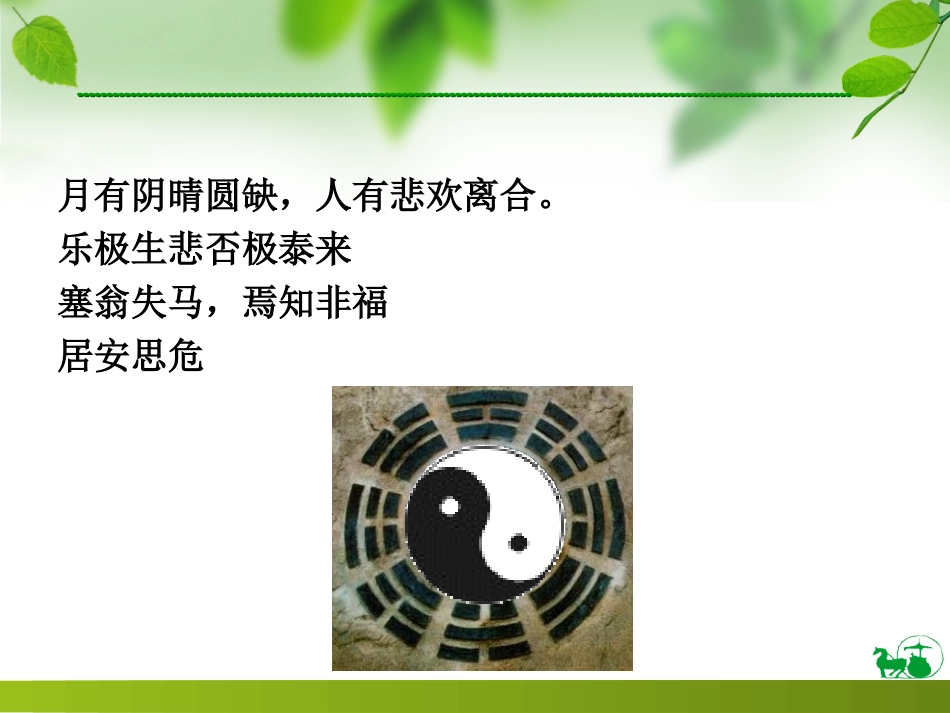 月有阴晴圆缺，人有悲欢离合。
乐极生悲否极泰来
塞翁失马，焉知非福
居安思危